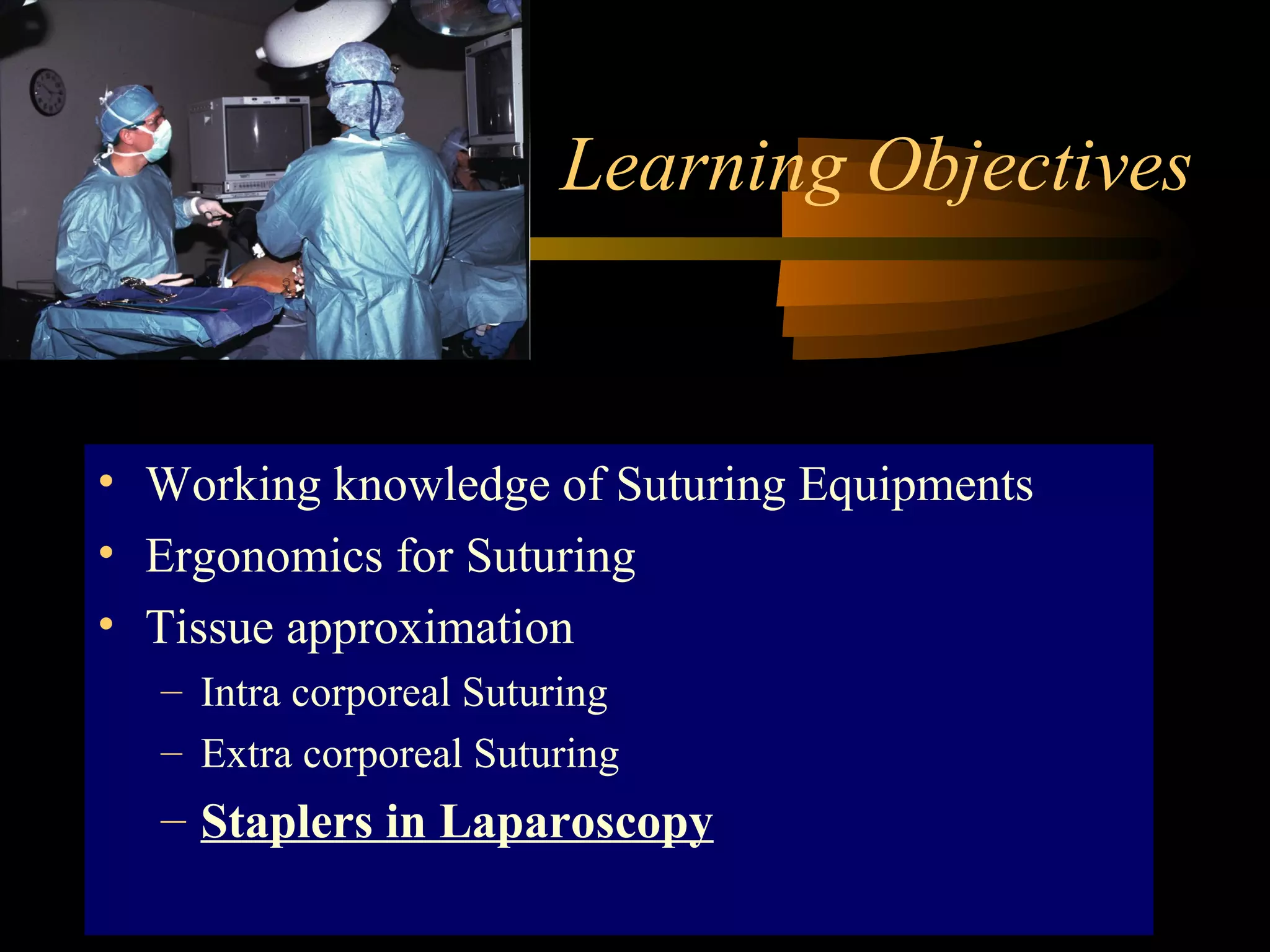 Learning Objectives

• Working knowledge of Suturing Equipments
• Ergonomics for Suturing
• Tissue approximation
  – Intra corporeal Suturing
  – Extra corporeal Suturing
  – Staplers in Laparoscopy